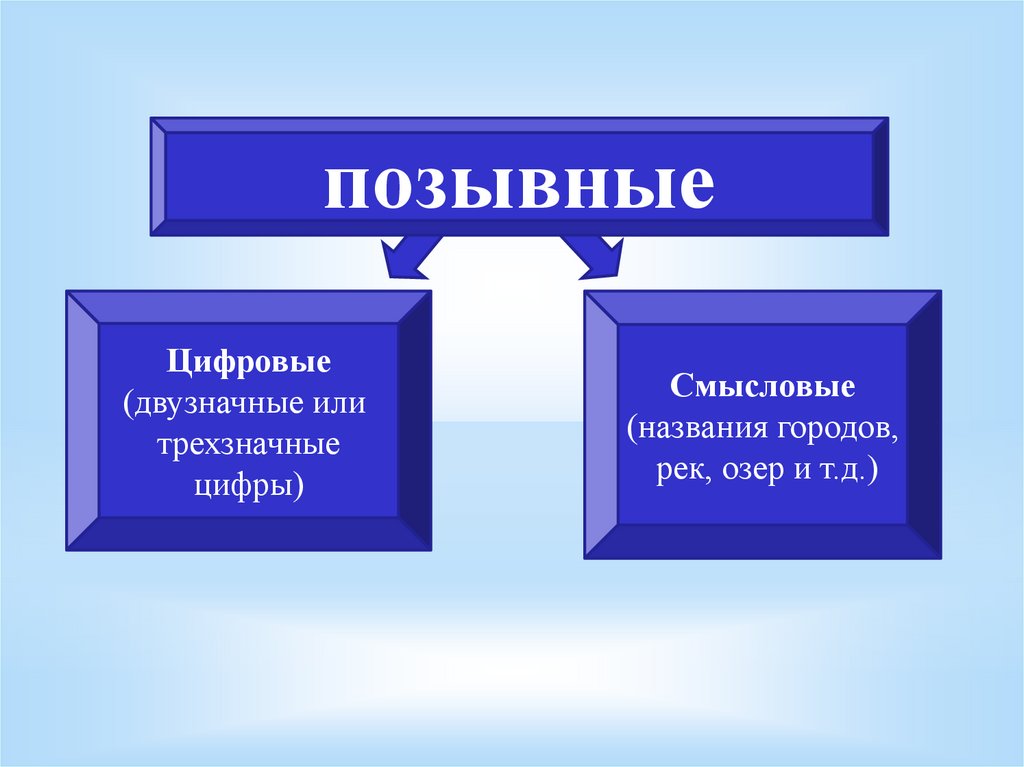 позывные

Цифровые (двузначные или трехзначные цифры)

Смысловые (названия городов, рек, озер и т.д.)